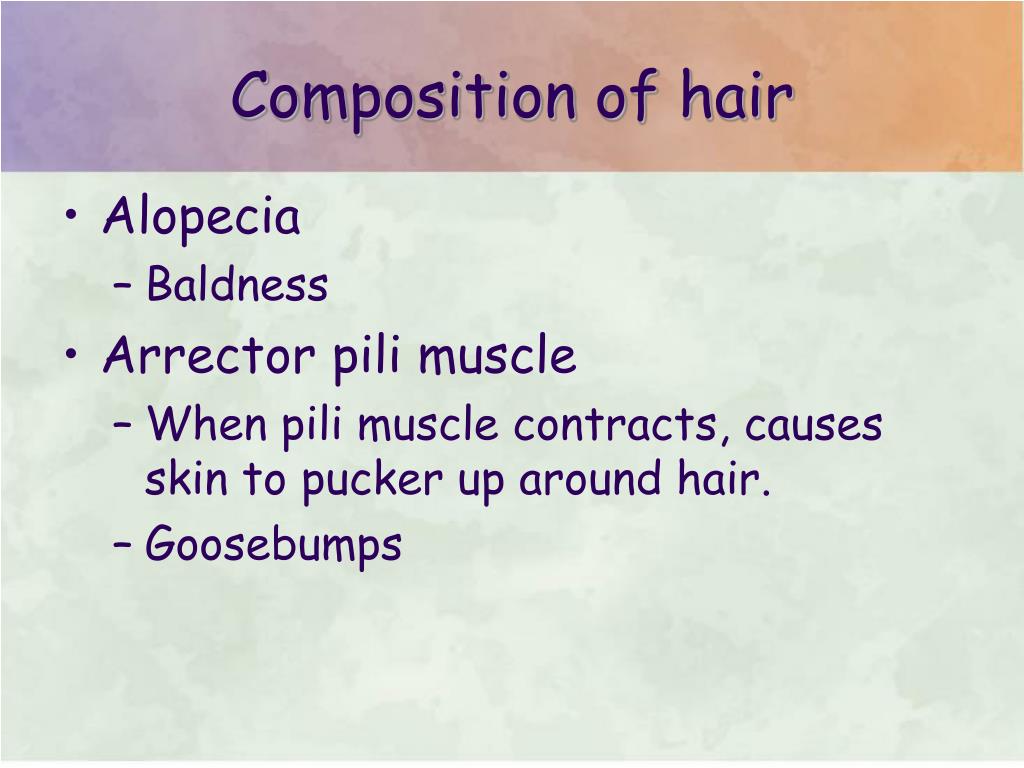 Composition of hair

• Alopecia
  – Baldness
• Arrector pili muscle
  – When pili muscle contracts, causes skin to pucker up around hair.
  – Goosebumps